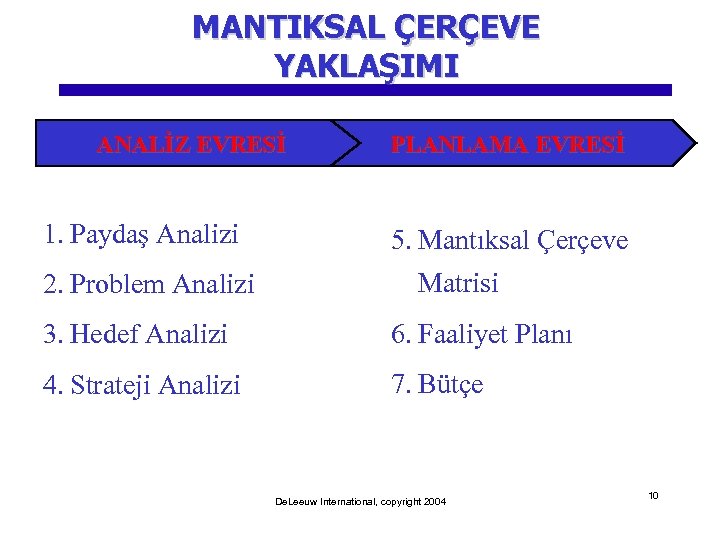 MANTIKSAL ÇERÇEVE YAKLAŞIMI

ANALİZ EVRESİ

PLANLAMA EVRESİ

1. Paydaş Analizi
2. Problem Analizi
3. Hedef Analizi
4. Strateji Analizi

5. Mantıksal Çerçeve Matrisi
6. Faaliyet Planı
7. Bütçe

DeLeeuw International, copyright 2004

10